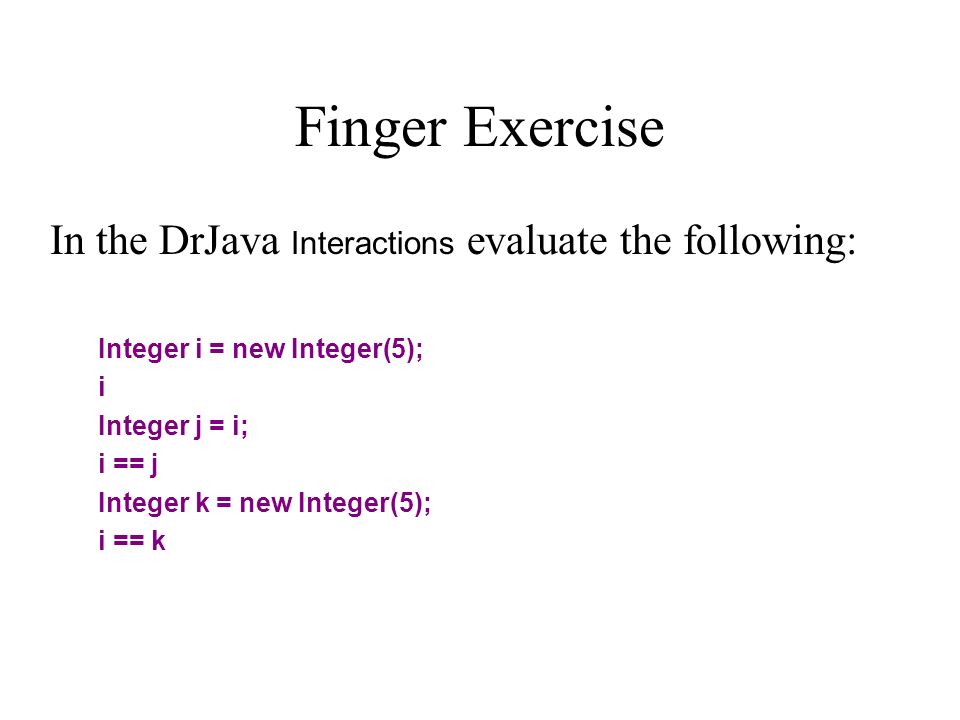 Finger Exercise

In the DrJava Interactions evaluate the following:

Integer i = new Integer(5);
i
Integer j = i;
i == j
Integer k = new Integer(5);
i == k